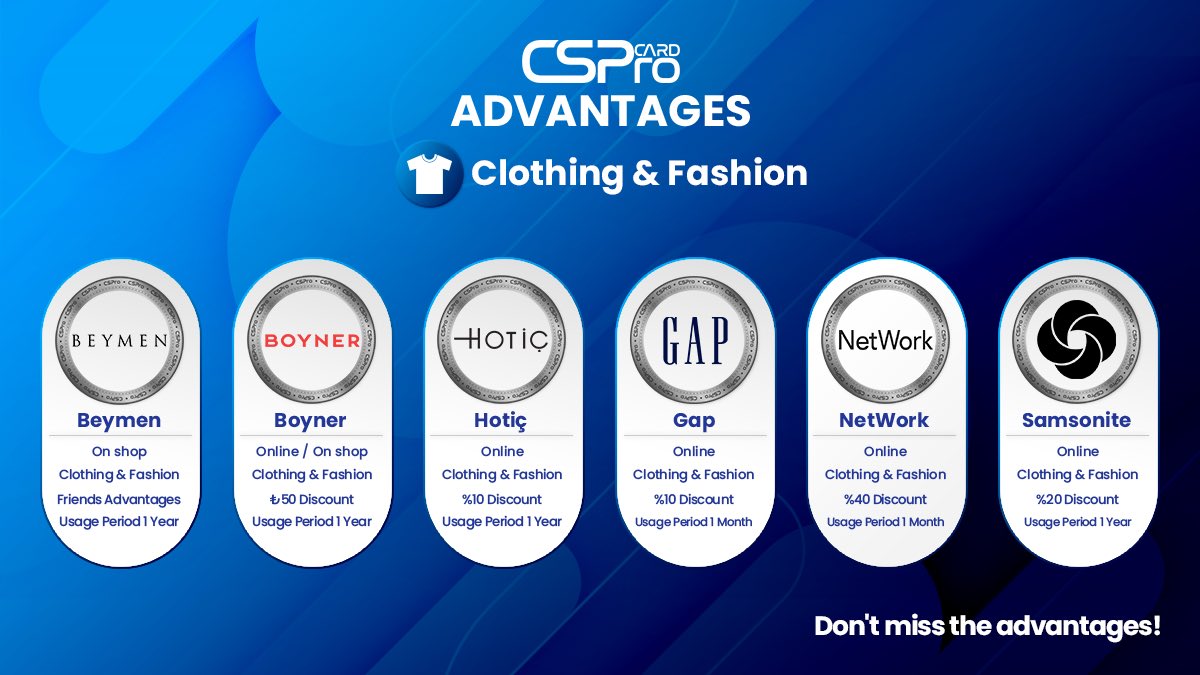 CSPro CARD
ADVANTAGES
Clothing & Fashion

BEYMEN
Beymen
On shop
Clothing & Fashion
Friends Advantages
Usage Period 1 Year

BOYNER
Boyner
Online / On shop
Clothing & Fashion
₺50 Discount
Usage Period 1 Year

HOTİÇ
Hotiç
Online
Clothing & Fashion
%10 Discount
Usage Period 1 Year

GAP
Gap
Online
Clothing & Fashion
%10 Discount
Usage Period 1 Month

NetWork
NetWork
Online
Clothing & Fashion
%40 Discount
Usage Period 1 Month

Samsonite
Online
Clothing & Fashion
%20 Discount
Usage Period 1 Year

Don't miss the advantages!